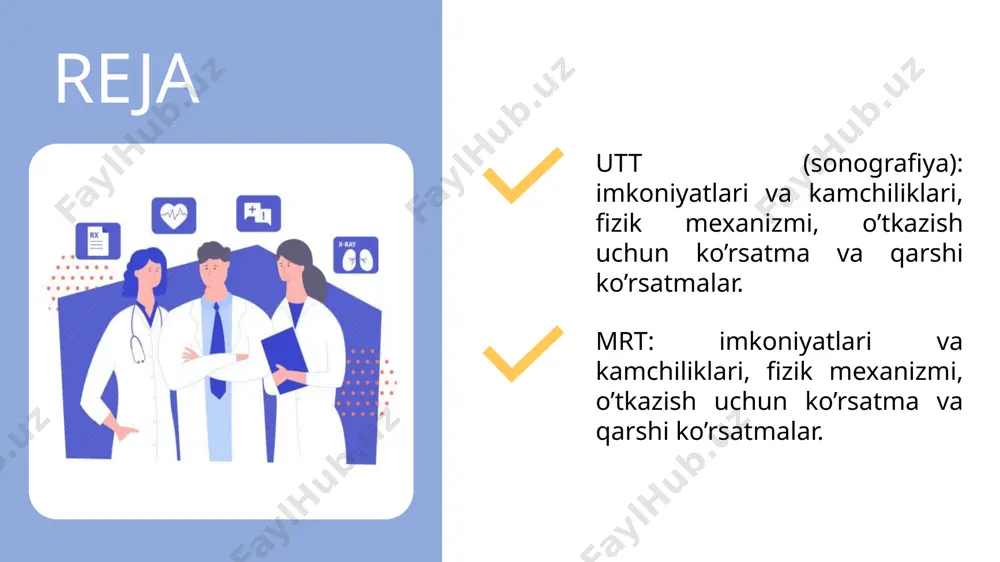 REJA

RX

X-RAY

UTT (sonografiya): imkoniyatlari va kamchiliklari, fizik mexanizmi, o’tkazish uchun ko’rsatma va qarshi ko’rsatmalar.

MRT: imkoniyatlari va kamchiliklari, fizik mexanizmi, o’tkazish uchun ko’rsatma va qarshi ko’rsatmalar.

FaylHub.uz